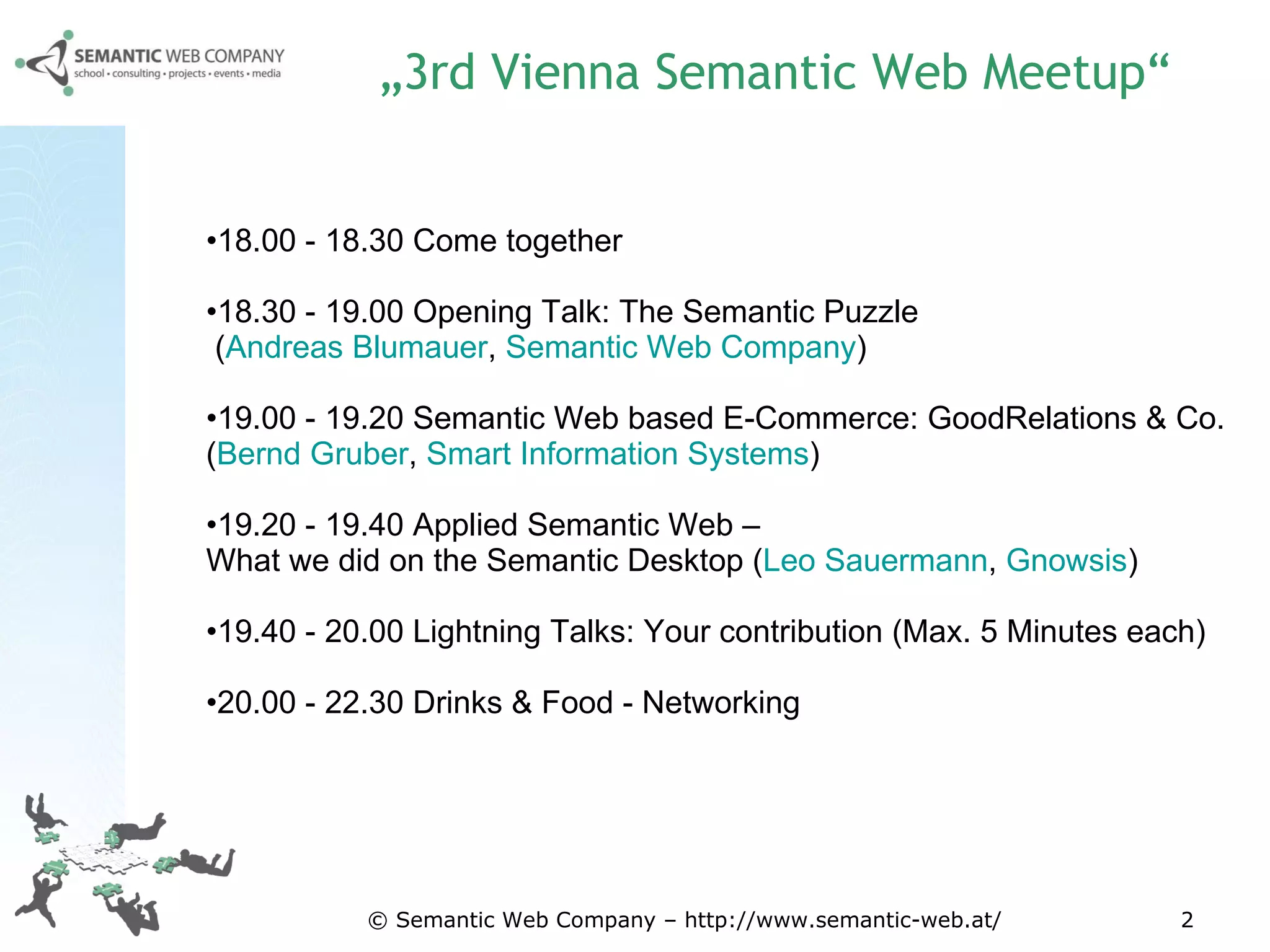 SEMANTIC WEB COMPANY
school • consulting • projects • events • media

„3rd Vienna Semantic Web Meetup“

•18.00 - 18.30 Come together

•18.30 - 19.00 Opening Talk: The Semantic Puzzle (Andreas Blumauer, Semantic Web Company)

•19.00 - 19.20 Semantic Web based E-Commerce: GoodRelations & Co. (Bernd Gruber, Smart Information Systems)

•19.20 - 19.40 Applied Semantic Web – What we did on the Semantic Desktop (Leo Sauermann, Gnowsis)

•19.40 - 20.00 Lightning Talks: Your contribution (Max. 5 Minutes each)

•20.00 - 22.30 Drinks & Food - Networking

© Semantic Web Company – http://www.semantic-web.at/

2